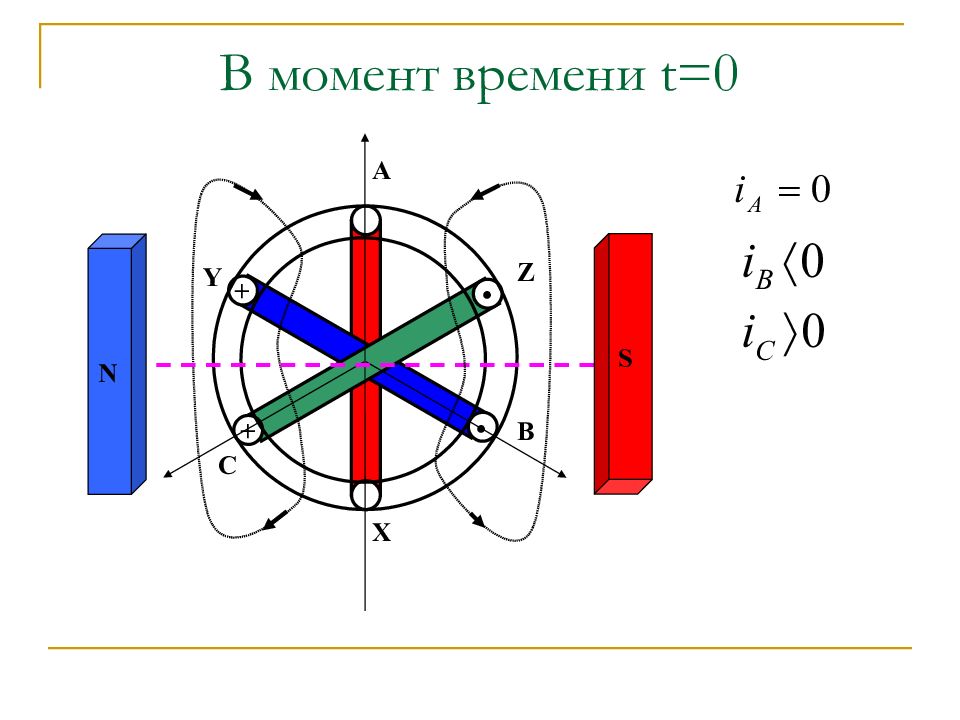 В момент времени t=0

A
Y
Z
N
S
C
B
X

$i_A = 0$

$i_B \langle 0$

$i_C \rangle 0$